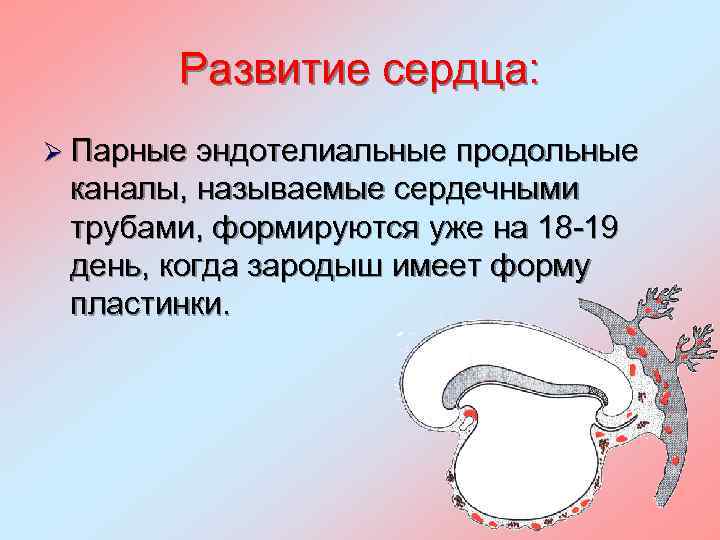 Развитие сердца:

➢ Парные эндотелиальные продольные каналы, называемые сердечными трубами, формируются уже на 18-19 день, когда зародыш имеет форму пластинки.